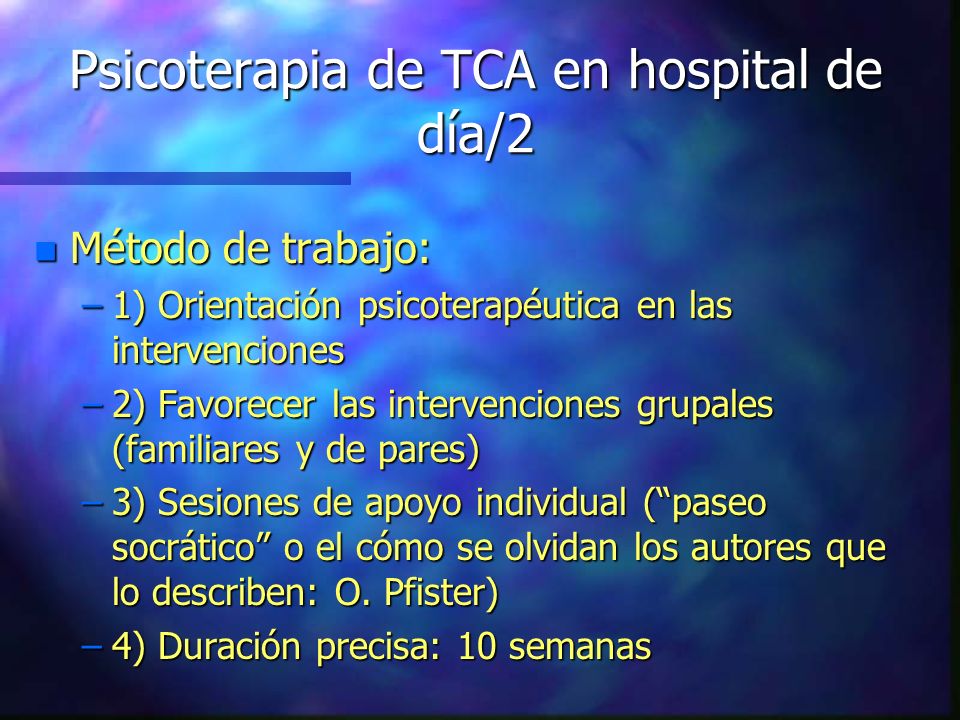 Psicoterapia de TCA en hospital de día/2

Método de trabajo:

– 1) Orientación psicoterapéutica en las intervenciones

– 2) Favorecer las intervenciones grupales (familiares y de pares)

– 3) Sesiones de apoyo individual (“paseo socrático” o el cómo se olvidan los autores que lo describen: O. Pfister)

– 4) Duración precisa: 10 semanas